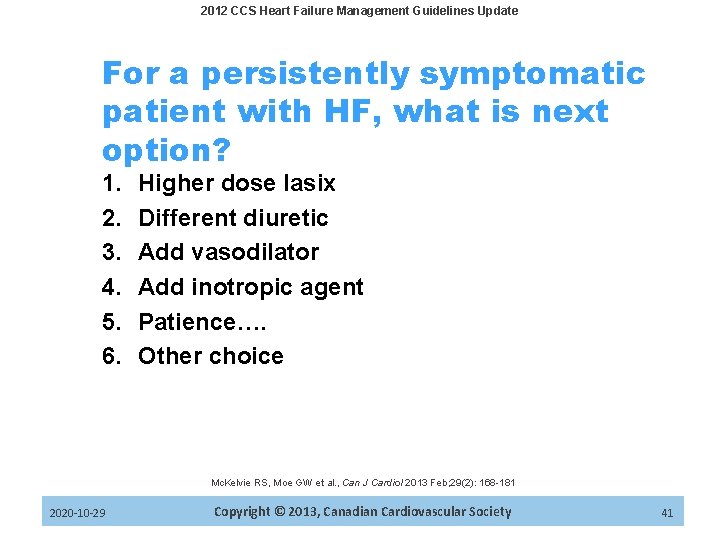 2012 CCS Heart Failure Management Guidelines Update

For a persistently symptomatic patient with HF, what is next option?

1. Higher dose lasix
2. Different diuretic
3. Add vasodilator
4. Add inotropic agent
5. Patience….
6. Other choice

McKelvie RS, Moe GW et al., Can J Cardiol 2013 Feb;29(2): 168-181

2020-10-29 Copyright © 2013, Canadian Cardiovascular Society 41